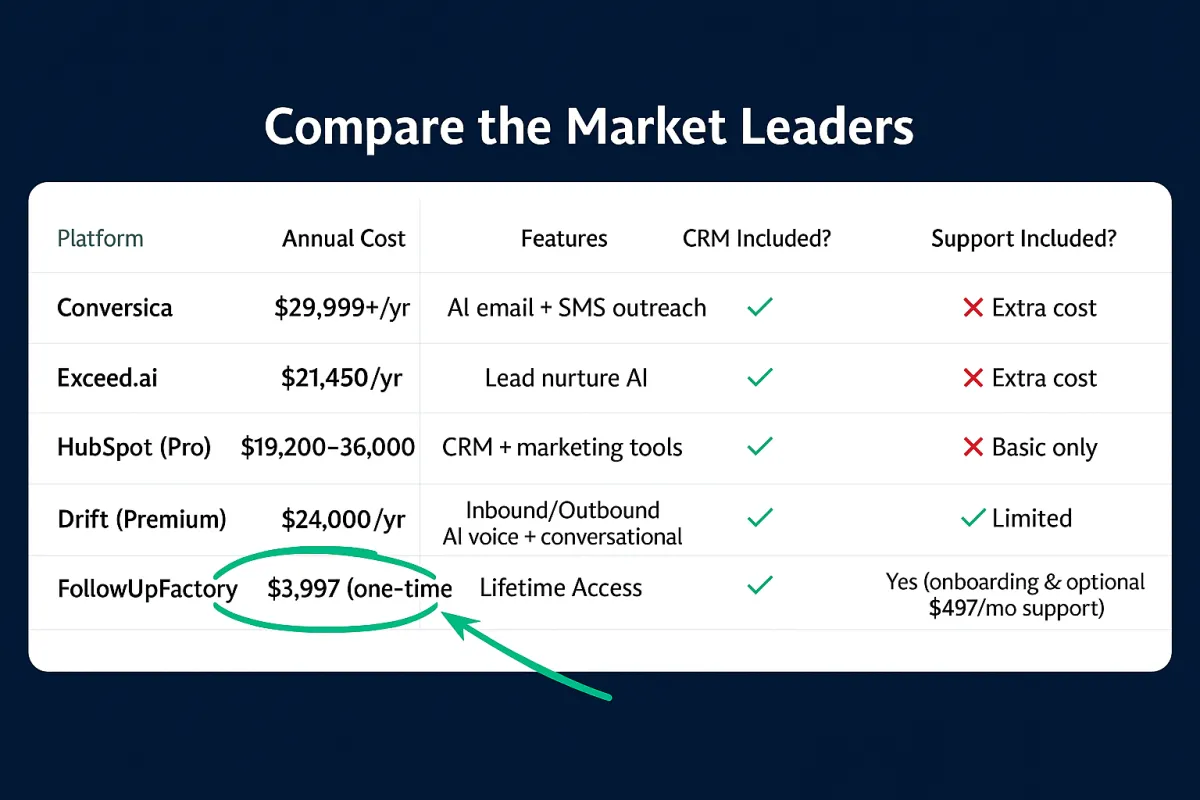 Compare the Market Leaders

| Platform | Annual Cost | Features | CRM Included? | Support Included? |
|---|---|---|---|---|
| Conversica | \$29,999+/yr | AI email + SMS outreach | ✓ | ✗ Extra cost |
| Exceed.ai | \$21,450/yr | Lead nurture AI | ✓ | ✗ Extra cost |
| HubSpot (Pro) | \$19,200–36,000 | CRM + marketing tools | ✓ | ✗ Basic only |
| Drift (Premium) | \$24,000/yr | Inbound/Outbound AI voice + conversational | ✓ | ✓ Limited |
| FollowUpFactory | \$3,997 (one-time | Lifetime Access | ✓ | Yes (onboarding & optional \$497/mo support) |